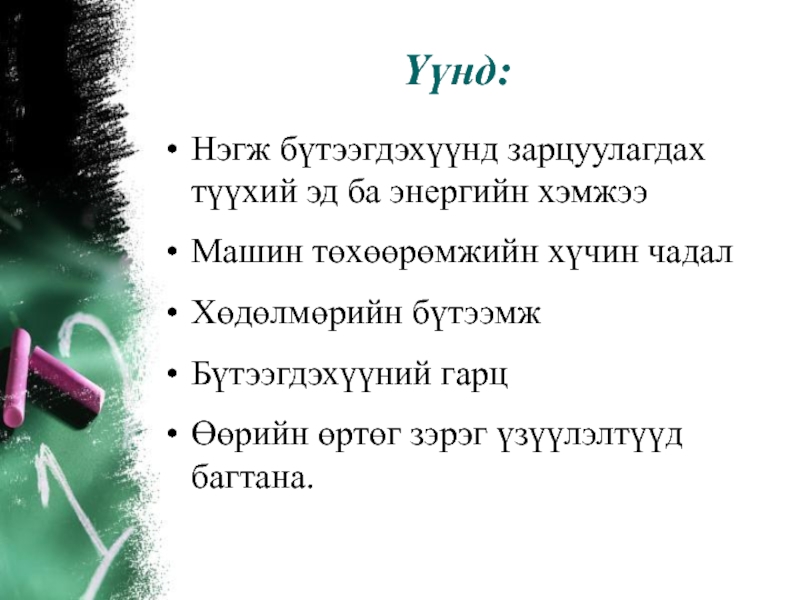 Үүнд:

• Нэгж бүтээгдэхүүнд зарцуулагдах түүхий эд ба энергийн хэмжээ

• Машин төхөөрөмжийн хүчин чадал

• Хөдөлмөрийн бүтээмж

• Бүтээгдэхүүний гарц

• Өөрийн өртөг зэрэг үзүүлэлтүүд багтана.